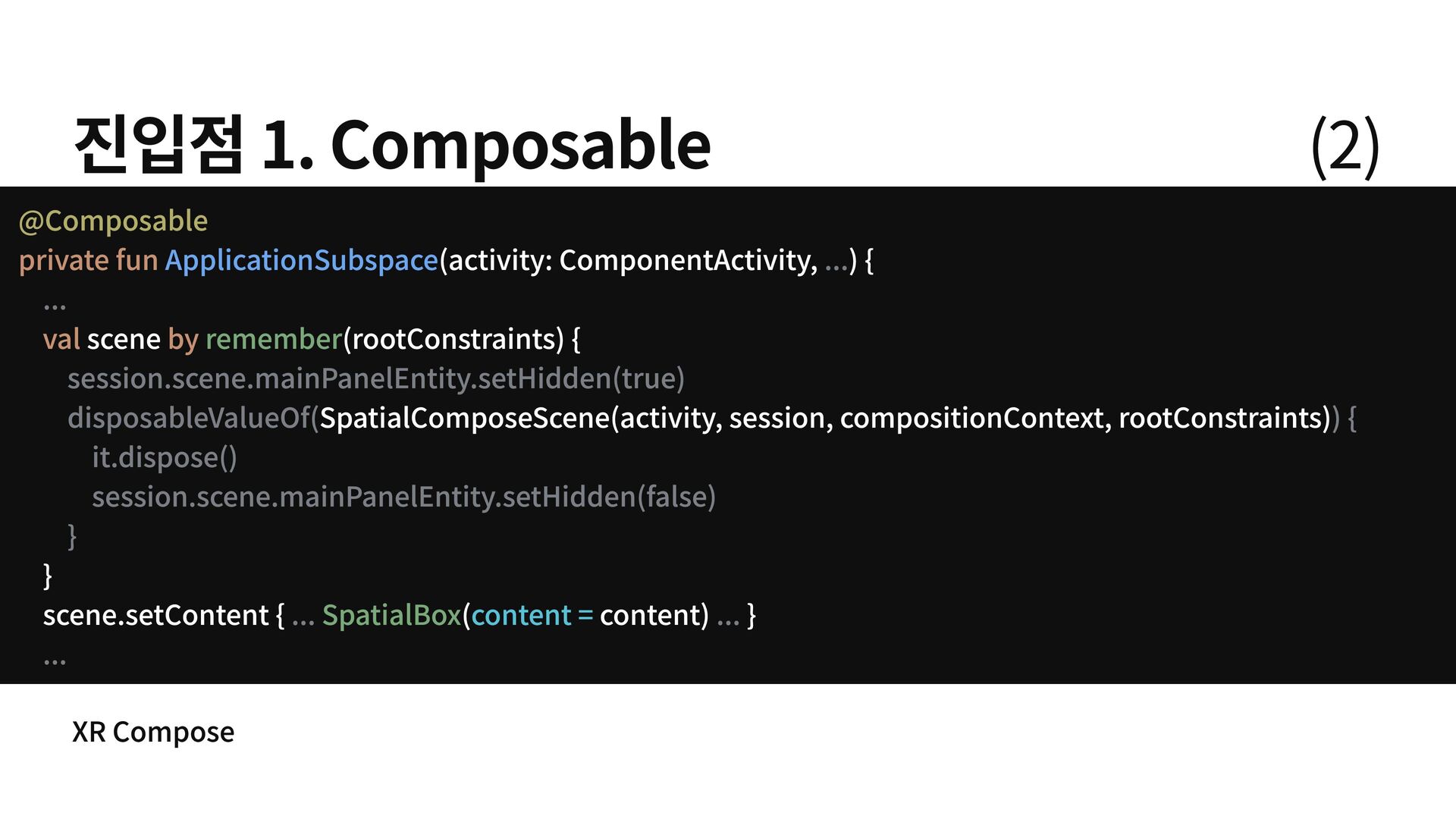 진입점 1. Composable (2)

@Composable
private fun ApplicationSubspace(activity: ComponentActivity, ...) {
...
val scene by remember(rootConstraints) {
session.scene.mainPanelEntity.setHidden(true)
disposableValueOf(SpatialComposeScene(activity, session, compositionContext, rootConstraints)) {
it.dispose()
session.scene.mainPanelEntity.setHidden(false)
}
}
scene.setContent { ... SpatialBox(content = content) ... }
...

XR Compose